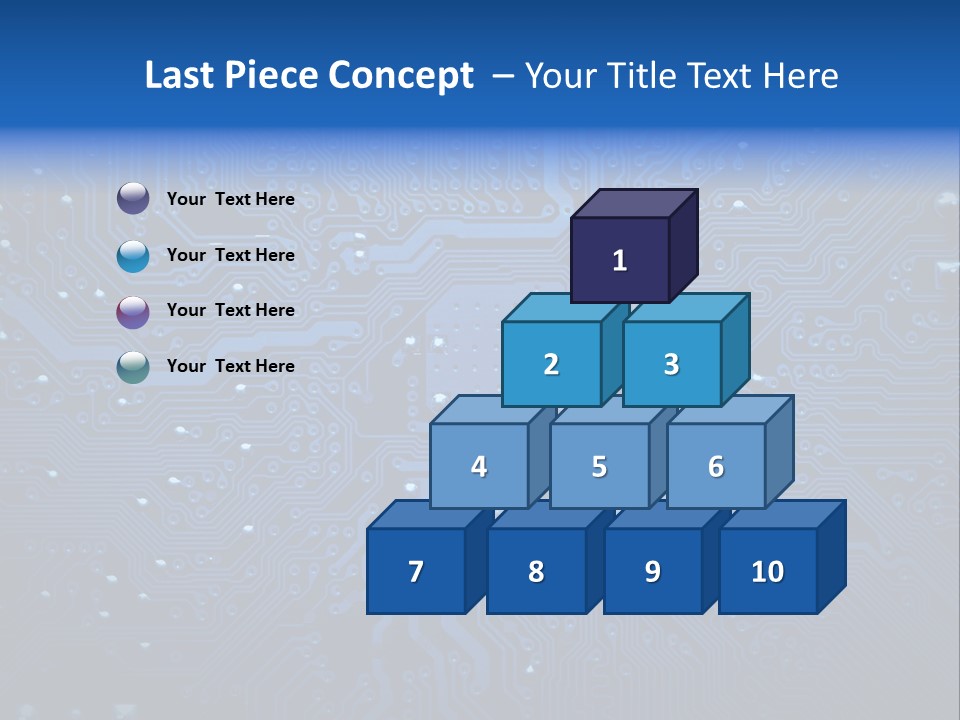 Last Piece Concept – Your Title Text Here

Your Text Here

Your Text Here

Your Text Here

Your Text Here

1

2 3

4 5 6

7 8 9 10